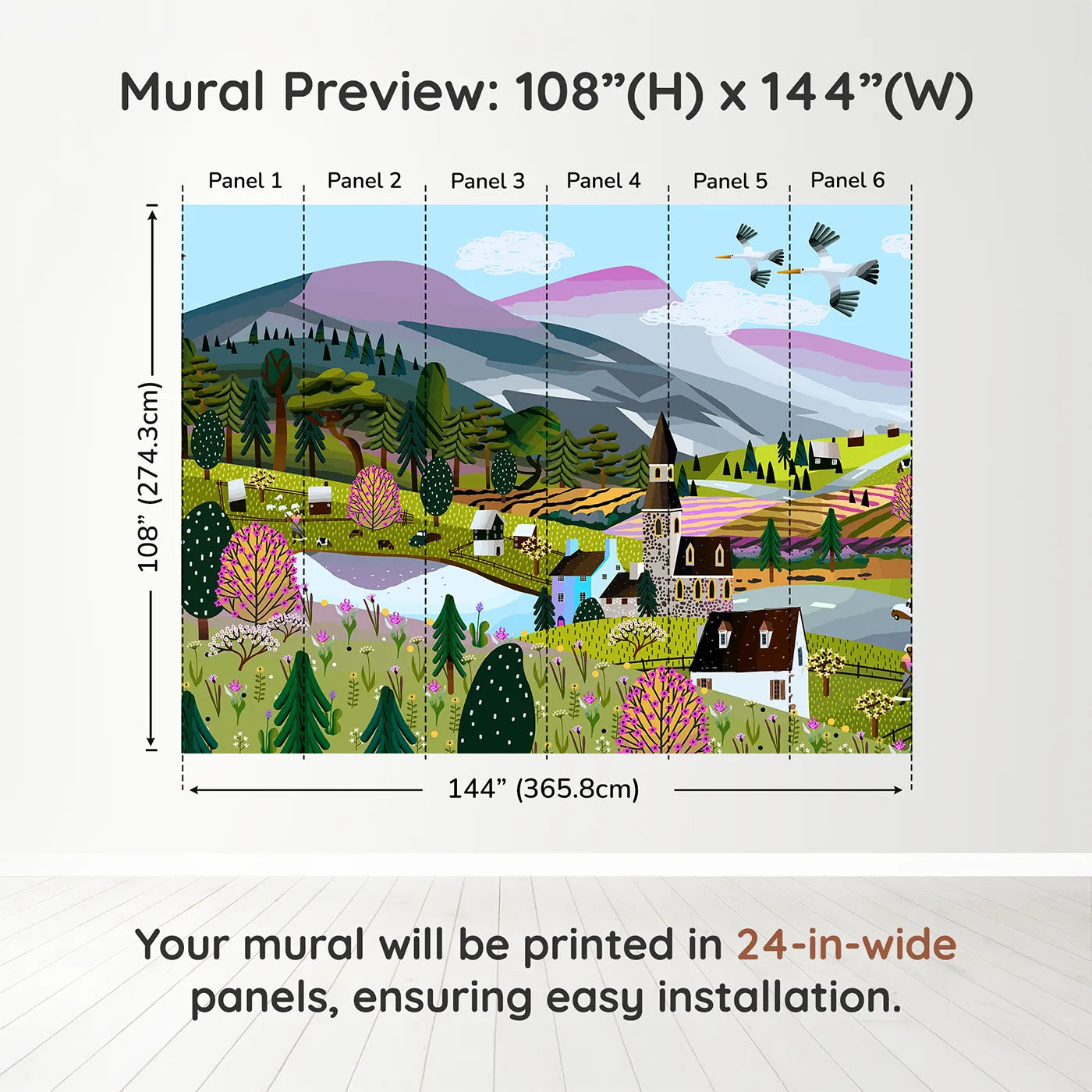 Mural Preview: 108”(H) x 144”(W)

Panel 1 Panel 2 Panel 3 Panel 4 Panel 5 Panel 6

108” (274.3cm)

144” (365.8cm)

Your mural will be printed in 24-in-wide panels, ensuring easy installation.